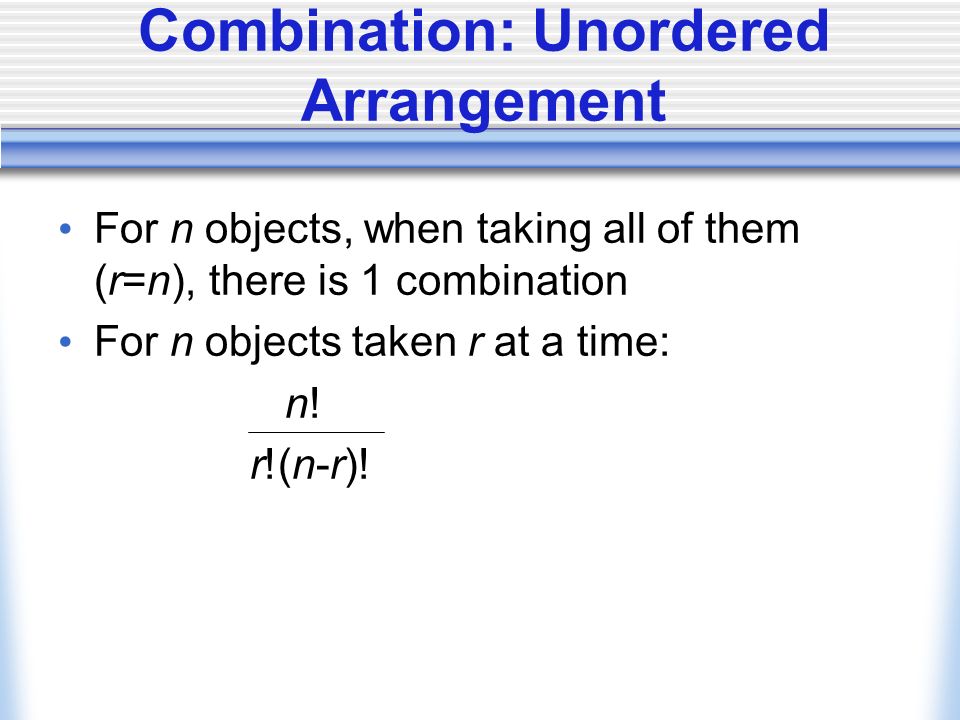 Combination: Unordered Arrangement

• For $n$ objects, when taking all of them ($r$=$n$), there is 1 combination

• For $n$ objects taken $r$ at a time:

$\frac{n!}{r!(n-r)!}$